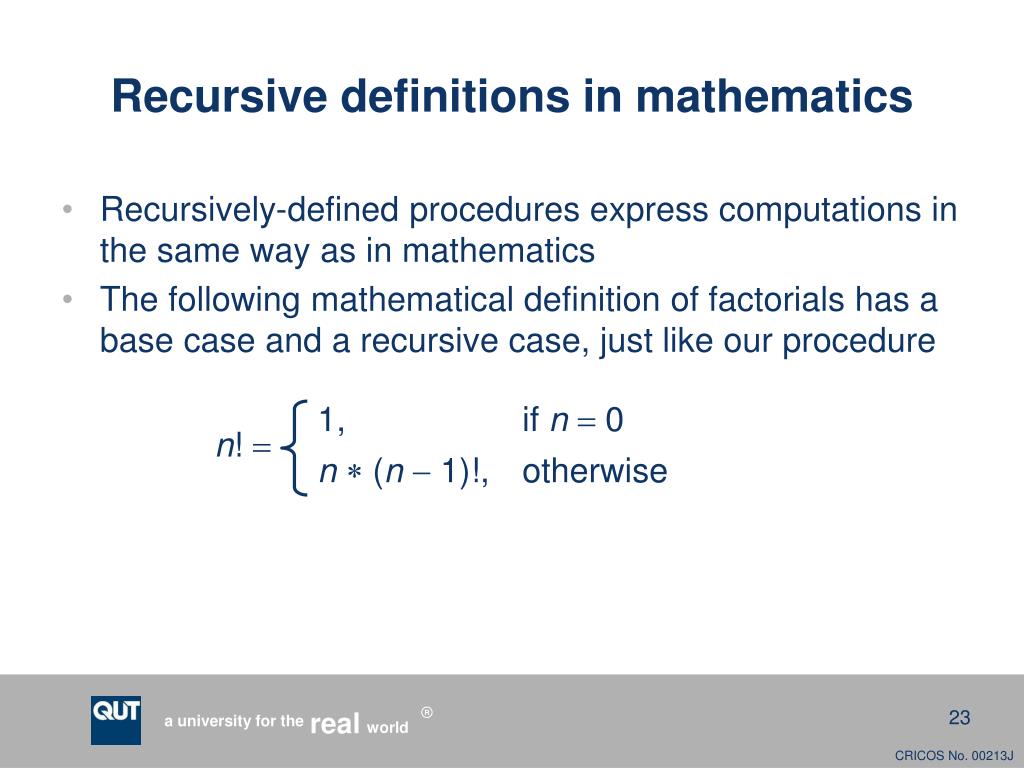 Recursive definitions in mathematics

• Recursively-defined procedures express computations in the same way as in mathematics
• The following mathematical definition of factorials has a base case and a recursive case, just like our procedure

$n! = \begin{cases} 1, & \text{if } n = 0 \\ n * (n-1)!, & \text{otherwise} \end{cases}$

QUT a university for the real world ®

23

CRICOS No. 00213J